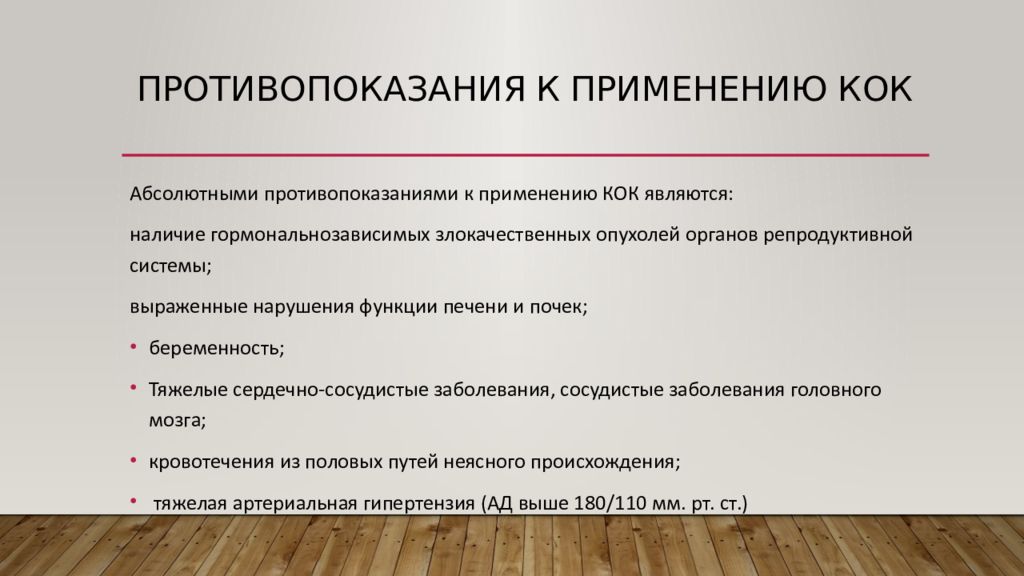 ПРОТИВОПОКАЗАНИЯ К ПРИМЕНЕНИЮ КОК

Абсолютными противопоказаниями к применению КОК являются:

наличие гормональнозависимых злокачественных опухолей органов репродуктивной системы;

выраженные нарушения функции печени и почек;

• беременность;

• Тяжелые сердечно-сосудистые заболевания, сосудистые заболевания головного мозга;

• кровотечения из половых путей неясного происхождения;

• тяжелая артериальная гипертензия (АД выше 180/110 мм. рт. ст.)